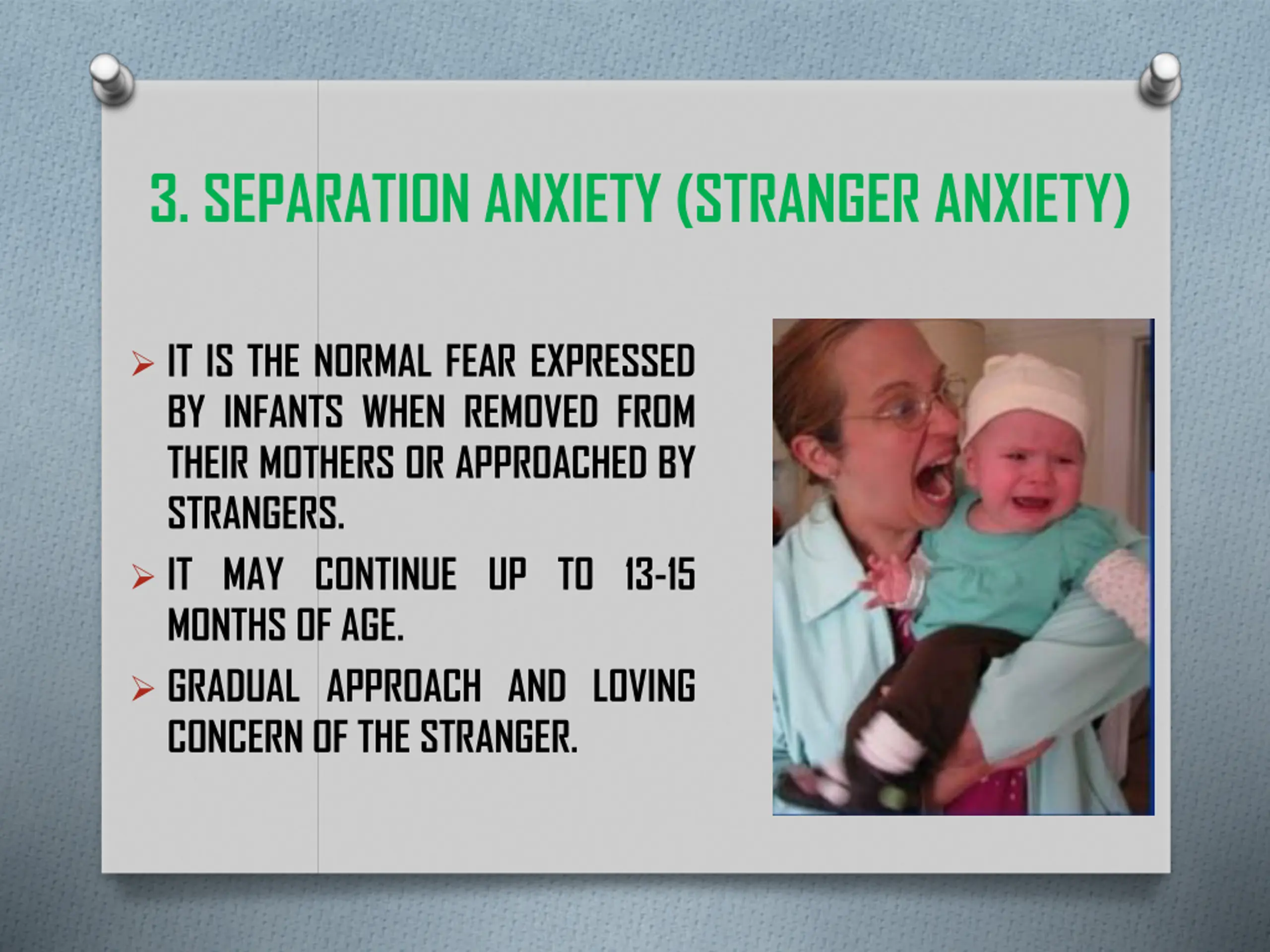 3. SEPARATION ANXIETY (STRANGER ANXIETY)

➢ IT IS THE NORMAL FEAR EXPRESSED BY INFANTS WHEN REMOVED FROM THEIR MOTHERS OR APPROACHED BY STRANGERS.

➢ IT MAY CONTINUE UP TO 13-15 MONTHS OF AGE.

➢ GRADUAL APPROACH AND LOVING CONCERN OF THE STRANGER.